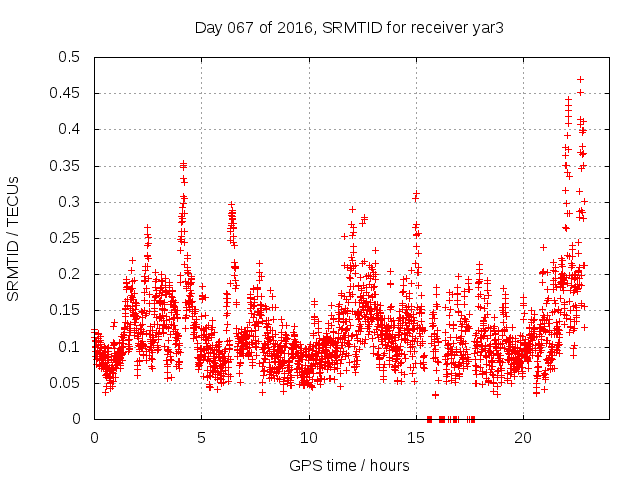 Day 067 of 2016, SRMTID for receiver yar3

SRMTID / TECUs

0.5
0.45
0.4
0.35
0.3
0.25
0.2
0.15
0.1
0.05
0

0
5
10
15
20

GPS time / hours